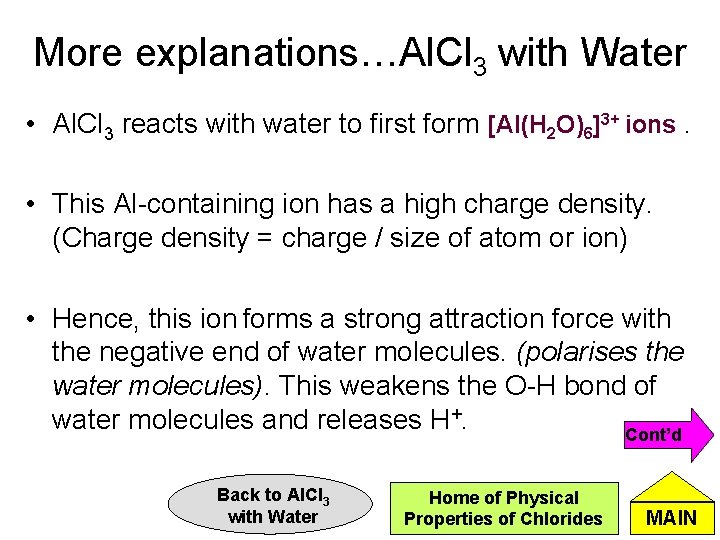 More explanations…$AlCl_3$ with Water

• $AlCl_3$ reacts with water to first form $[Al(H_2O)_6]^{3+}$ ions .

• This Al-containing ion has a high charge density. (Charge density = charge / size of atom or ion)

• Hence, this ion forms a strong attraction force with the negative end of water molecules. (polarises the water molecules). This weakens the O-H bond of water molecules and releases $H^+$.

Cont'd

Back to $AlCl_3$ with Water

Home of Physical Properties of Chlorides

MAIN